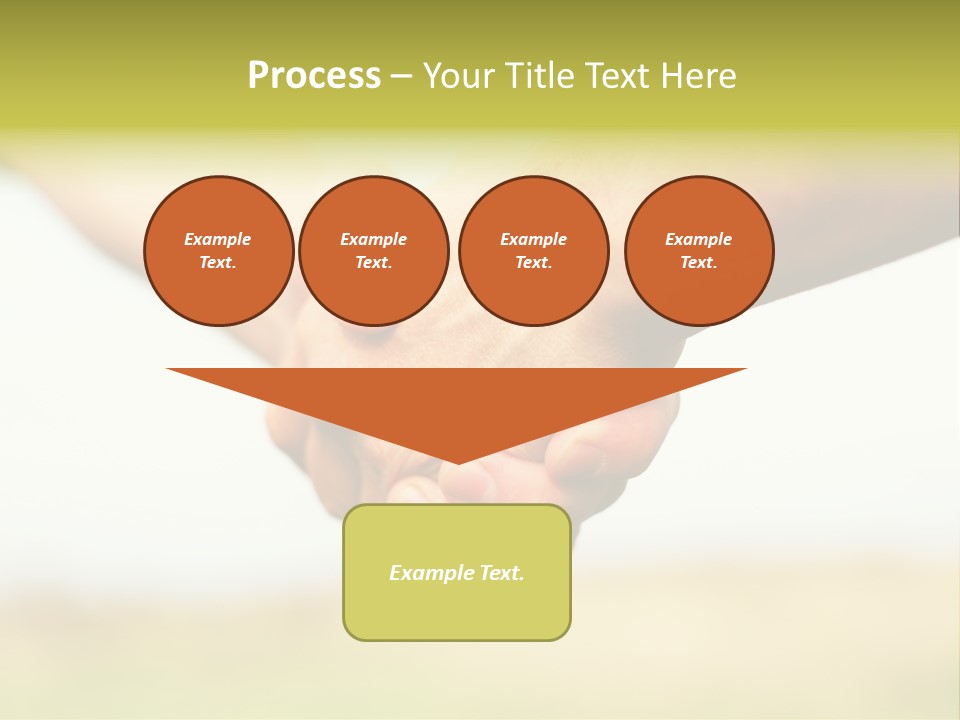 Process – Your Title Text Here

Example Text.

Example Text.

Example Text.

Example Text.

Example Text.